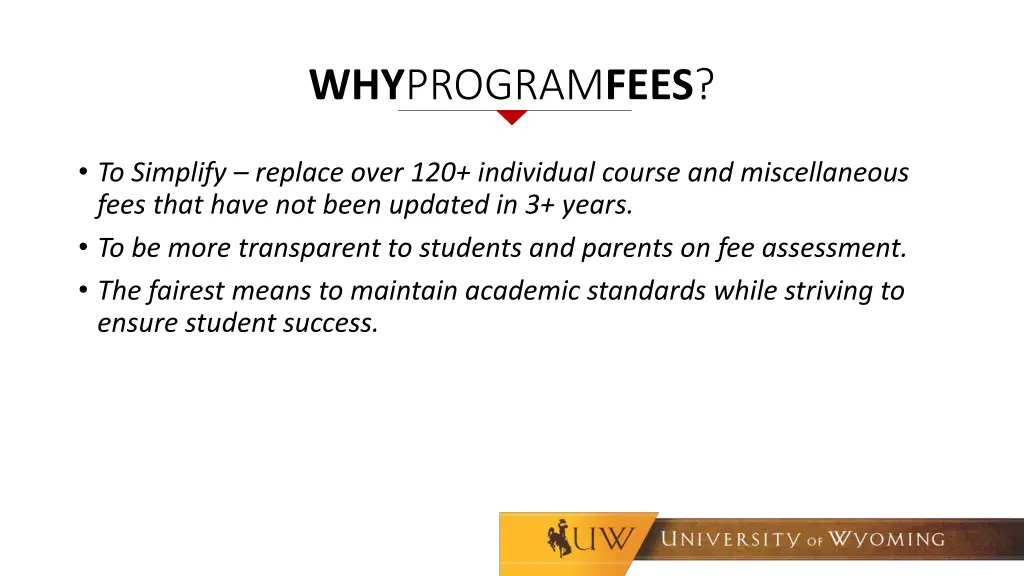 WHYPROGRAMFEES?

• To Simplify – replace over 120+ individual course and miscellaneous fees that have not been updated in 3+ years.
• To be more transparent to students and parents on fee assessment.
• The fairest means to maintain academic standards while striving to ensure student success.

UW UNIVERSITY OF WYOMING